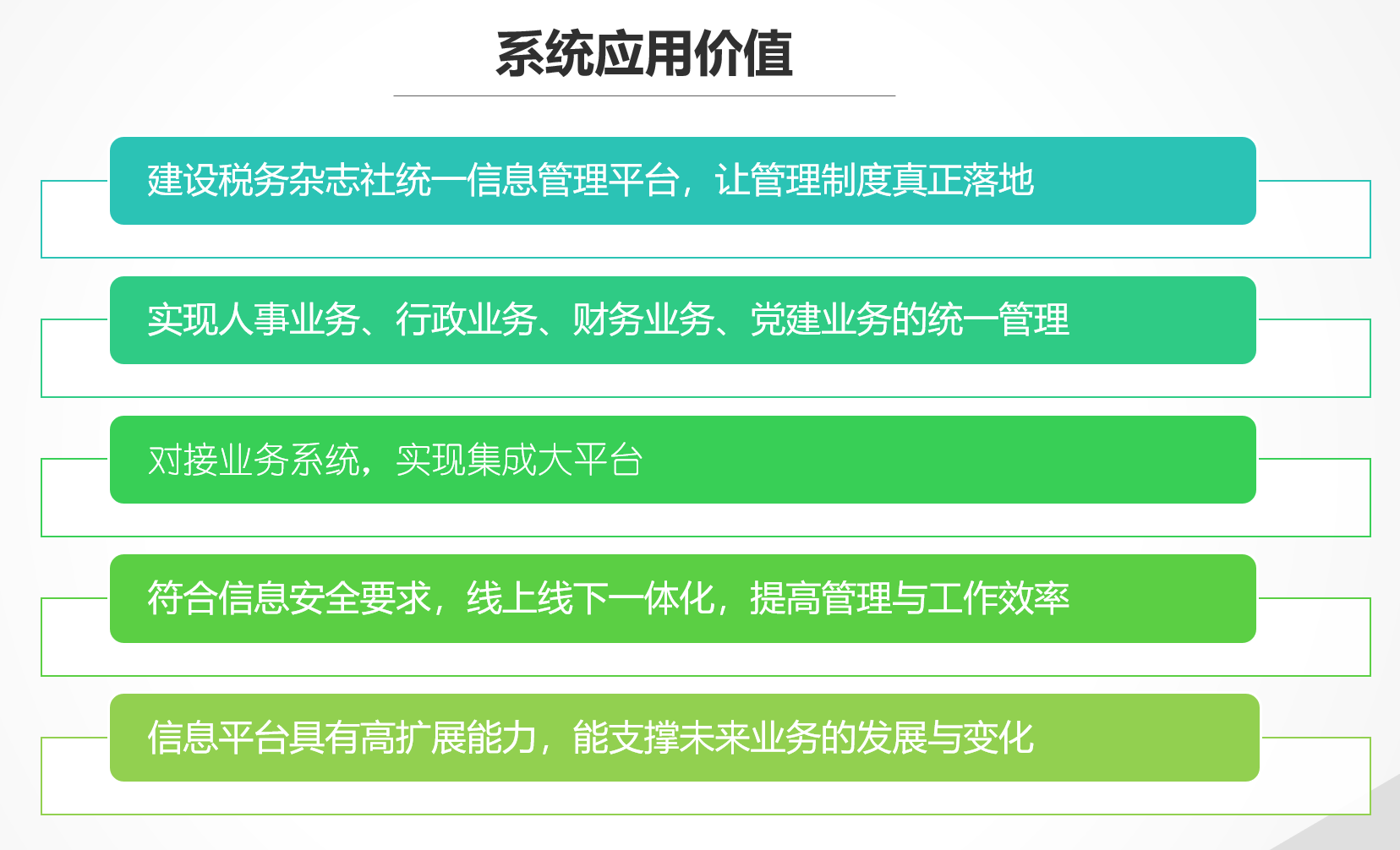 系统应用价值

建设税务杂志社统一信息管理平台，让管理制度真正落地

实现人事业务、行政业务、财务业务、党建业务的统一管理

对接业务系统，实现集成大平台

符合信息安全要求，线上线下一体化，提高管理与工作效率

信息平台具有高扩展能力，能支撑未来业务的发展与变化